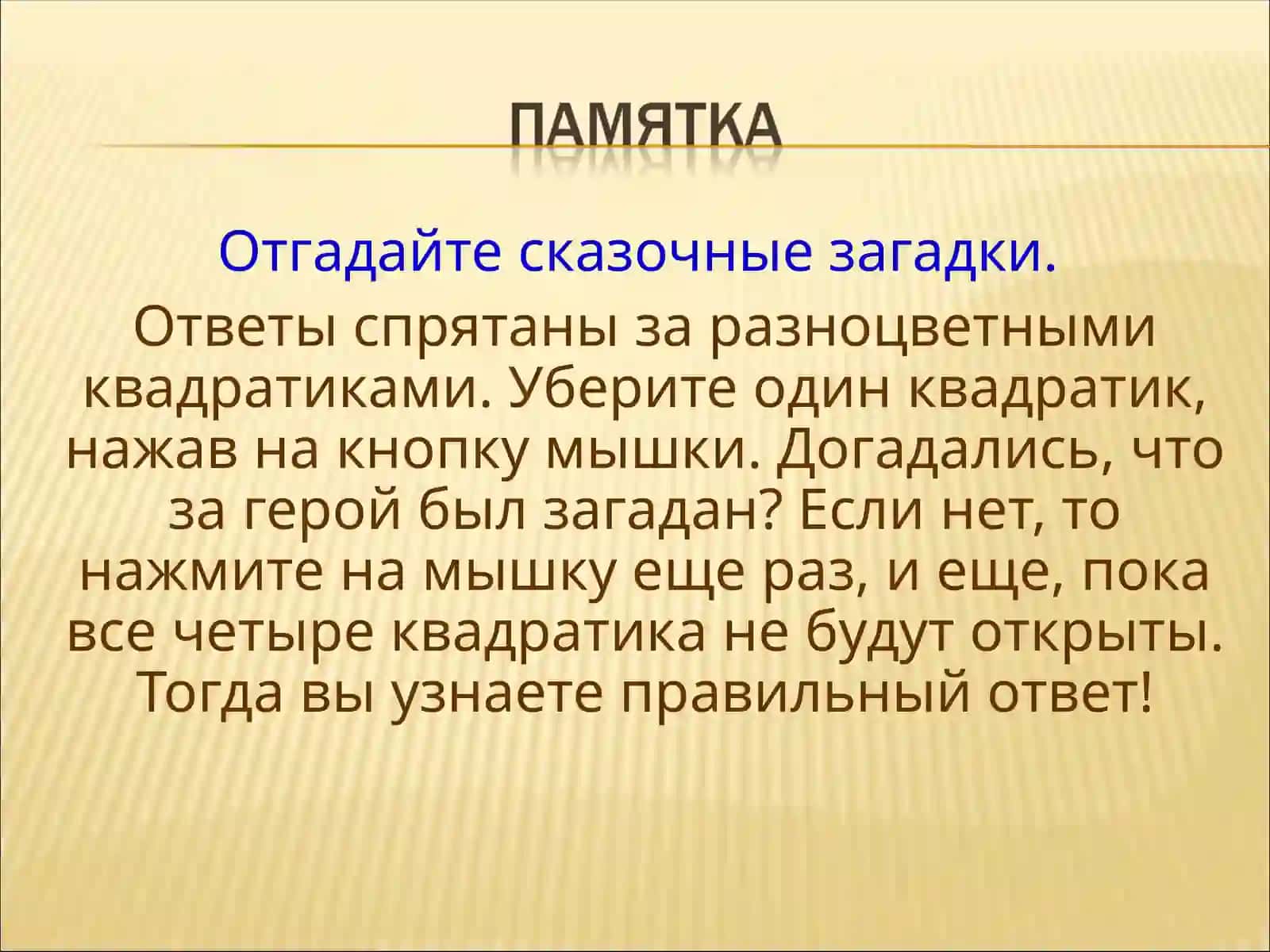 ПАМЯТКА

Отгадайте сказочные загадки.

Ответы спрятаны за разноцветными квадратиками. Уберите один квадратик, нажав на кнопку мышки. Догадались, что за герой был загадан? Если нет, то нажмите на мышку еще раз, и еще, пока все четыре квадратика не будут открыты. Тогда вы узнаете правильный ответ!